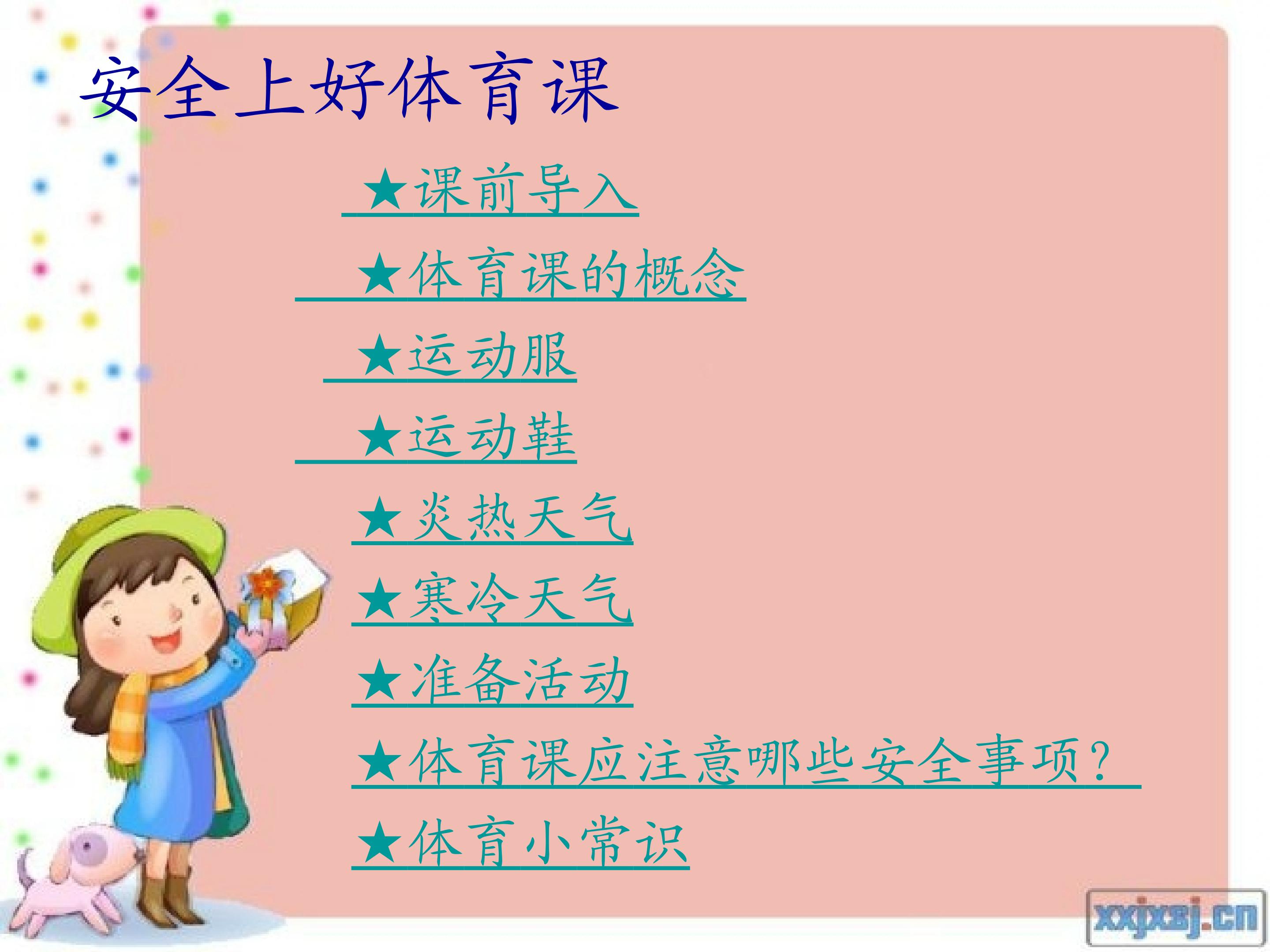 安全上好体育课

★课前导入

★体育课的概念

★运动服

★运动鞋

★炎热天气

★寒冷天气

★准备活动

★体育课应注意哪些安全事项？

★体育小常识

xxjxsj.cn